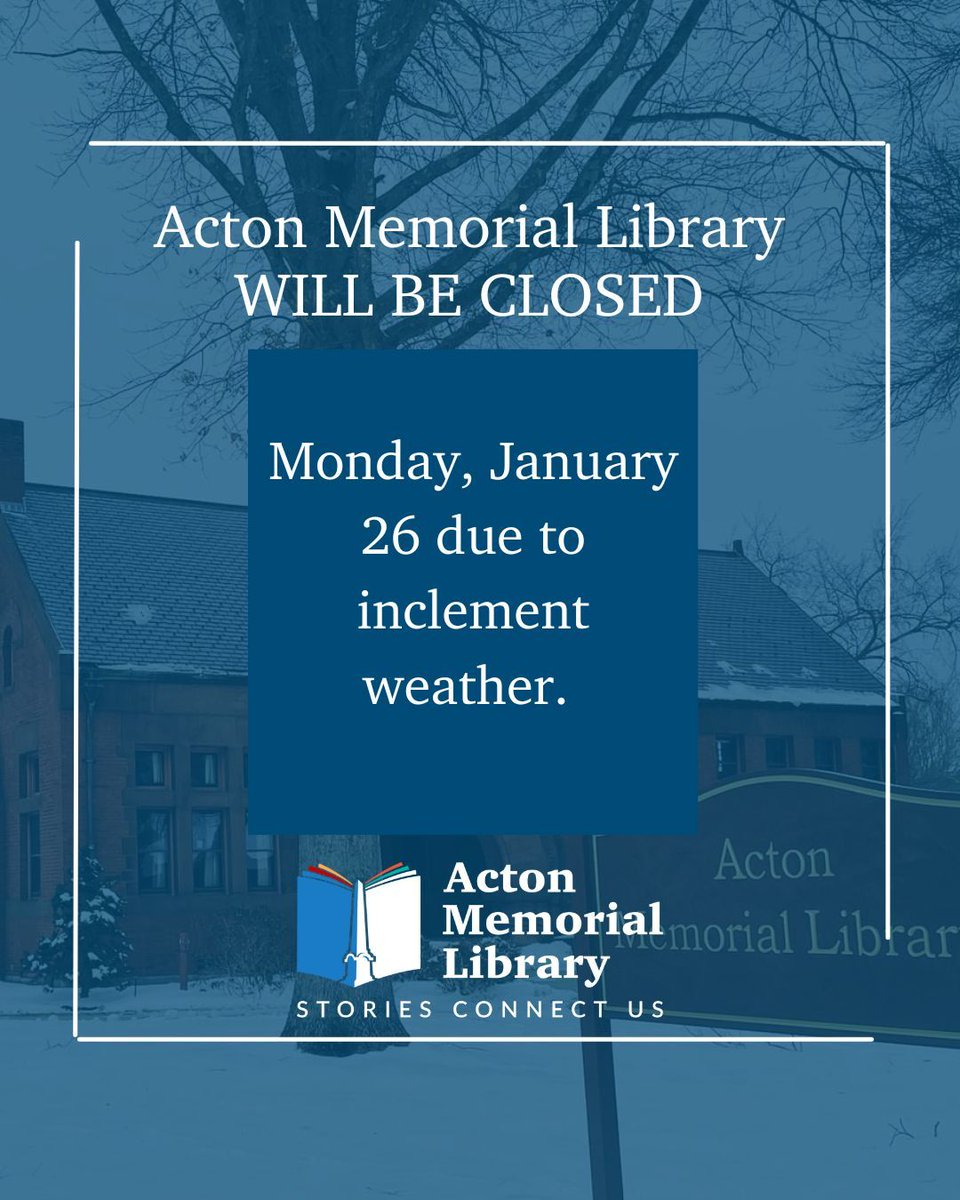 Acton Memorial Library
WILL BE CLOSED

Monday, January 26 due to inclement weather.

Acton
Memorial
Library
STORIES CONNECT US

Acton
Memorial Librar